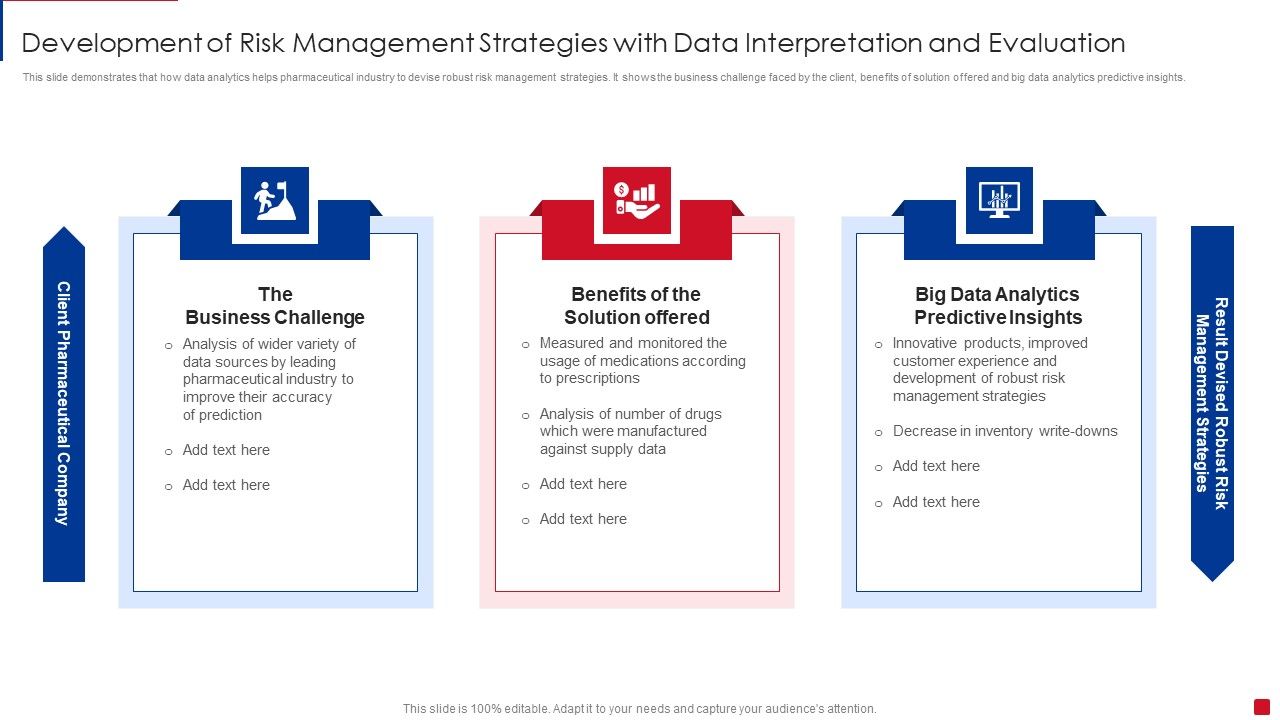 Development of Risk Management Strategies with Data Interpretation and Evaluation

This slide demonstrates that how data analytics helps pharmaceutical industry to devise robust risk management strategies. It shows the business challenge faced by the client, benefits of solution offered and big data analytics predictive insights.

Client Pharmaceutical Company

The Business Challenge

o Analysis of wider variety of data sources by leading pharmaceutical industry to improve their accuracy of prediction

o Add text here

o Add text here

Benefits of the Solution offered

o Measured and monitored the usage of medications according to prescriptions

o Analysis of number of drugs which were manufactured against supply data

o Add text here

o Add text here

Big Data Analytics Predictive Insights

o Innovative products, improved customer experience and development of robust risk management strategies

o Decrease in inventory write-downs

o Add text here

o Add text here

Result Devised Robust Risk Management Strategies

This slide is 100% editable. Adapt it to your needs and capture your audience's attention.